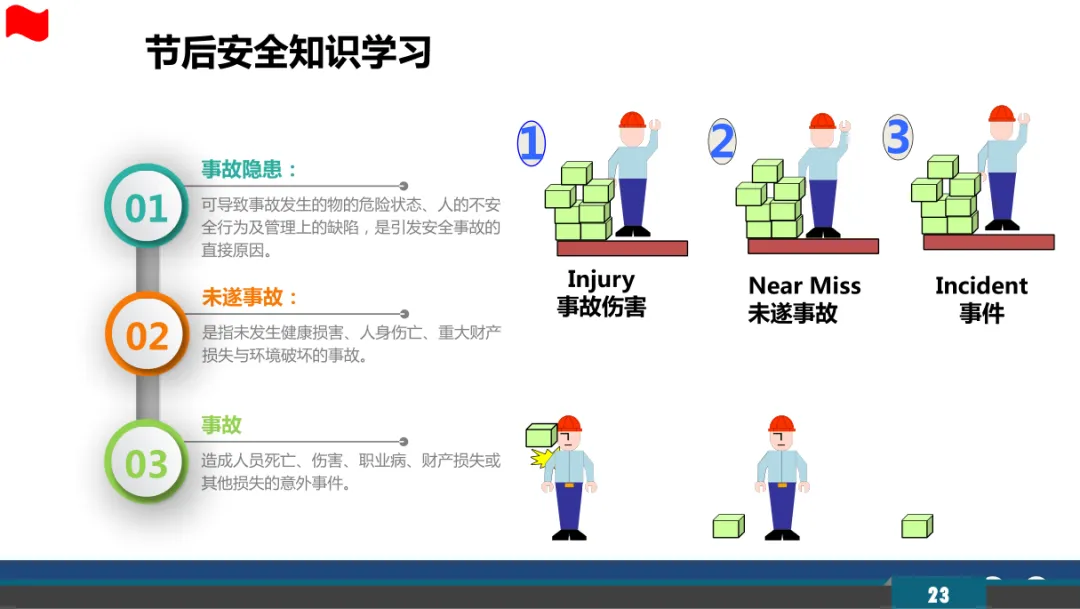 节后安全知识学习

01
事故隐患：
可导致事故发生的物的危险状态、人的不安全行为及管理上的缺陷，是引发安全事故的直接原因。

02
未遂事故：
是指未发生健康损害、人身伤亡、重大财产损失与环境破坏的事故。

03
事故
造成人员死亡、伤害、职业病、财产损失或其他损失的意外事件。

1
Injury
事故伤害

2
Near Miss
未遂事故

3
Incident
事件

23